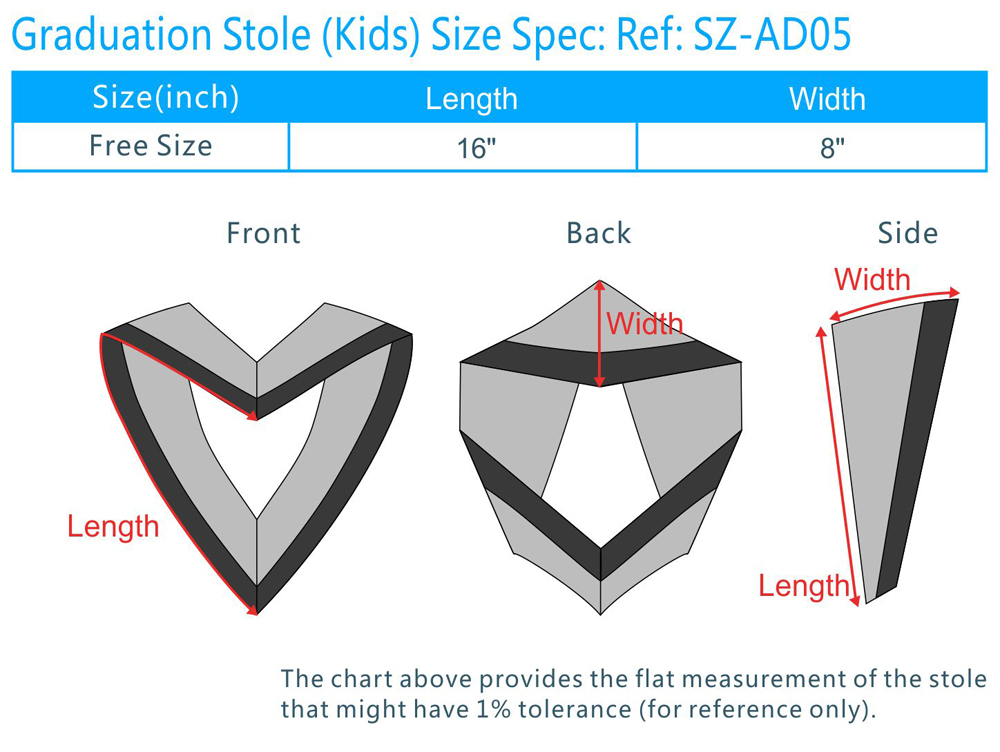 Graduation Stole (Kids) Size Spec: Ref: SZ-AD05

| Size(inch) | Length | Width |
|---|---|---|
| Free Size | 16" | 8" |

Front

Length

Back

Width

Side

Width

Length

The chart above provides the flat measurement of the stole that might have 1% tolerance (for reference only).